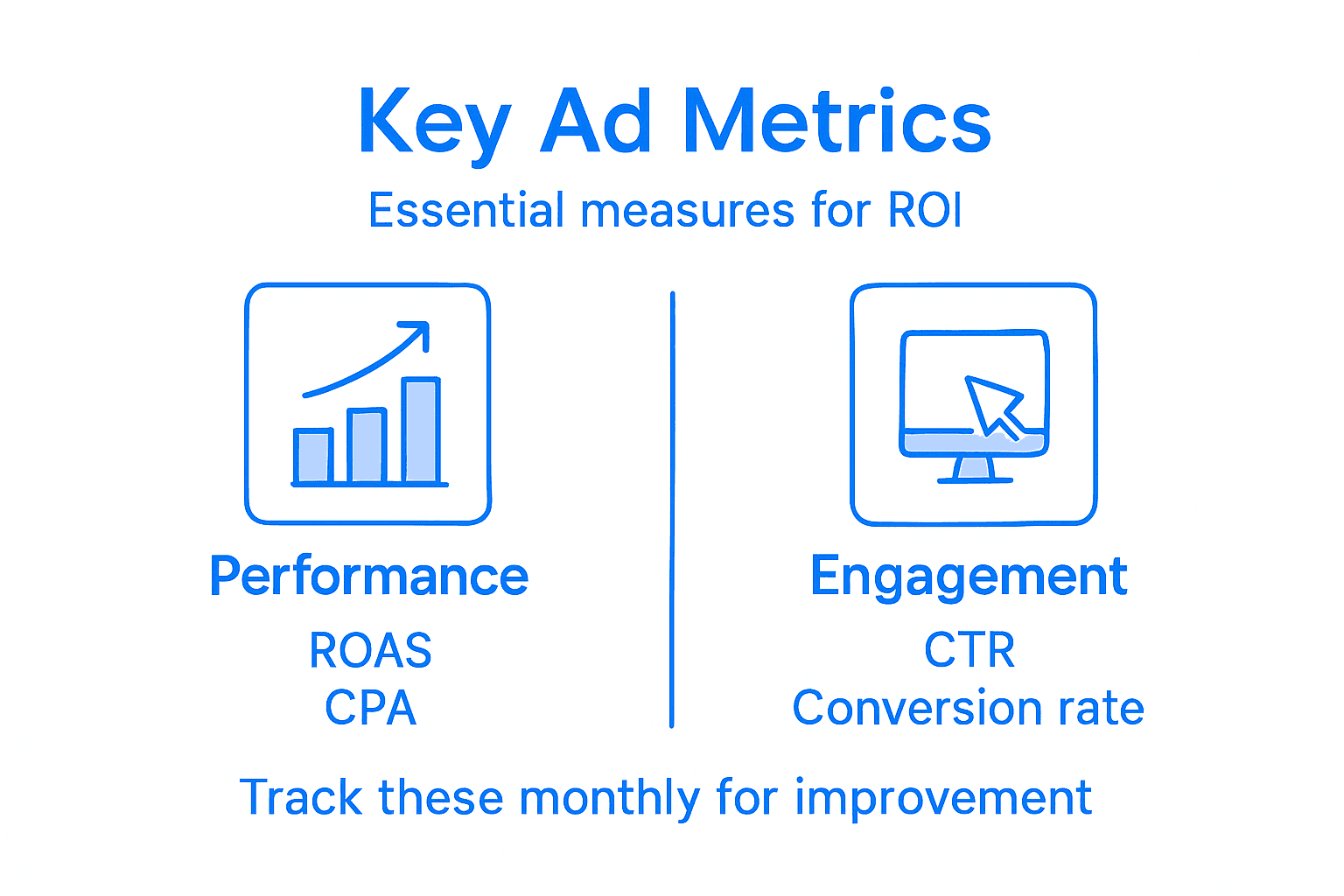 Key Ad Metrics

Essential measures for ROI

Performance

ROAS
CPA

Engagement

CTR
Conversion rate

Track these monthly for improvement